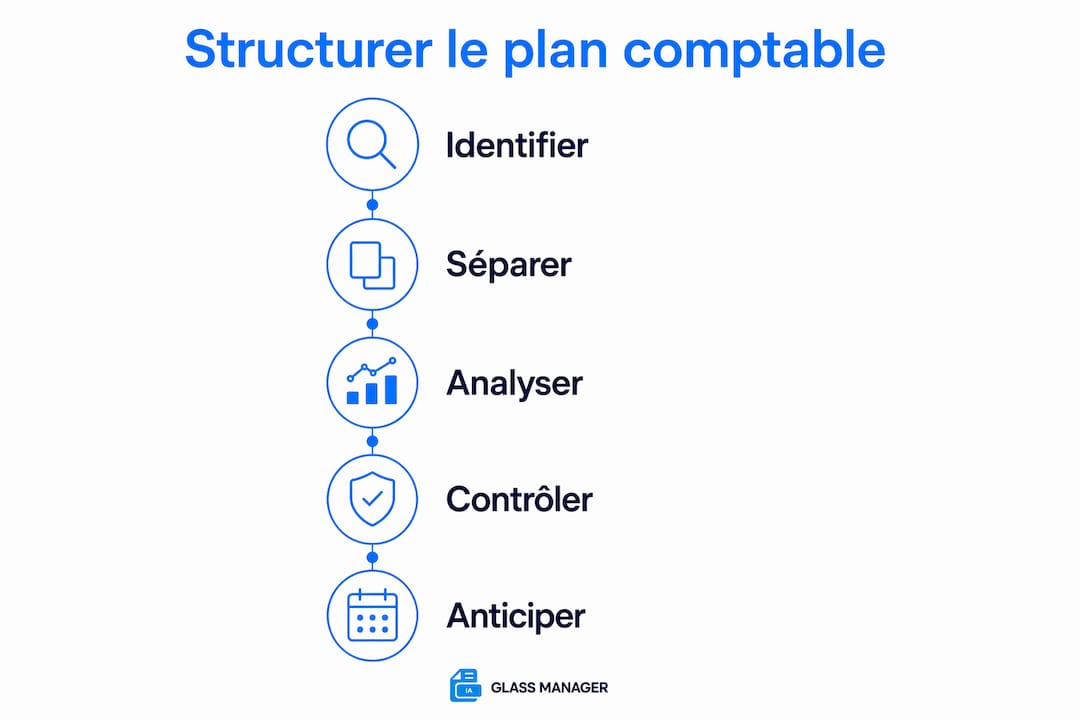 Structurer le plan comptable

Identifier

Séparer

Analyser

Contrôler

Anticiper

IA GLASS MANAGER